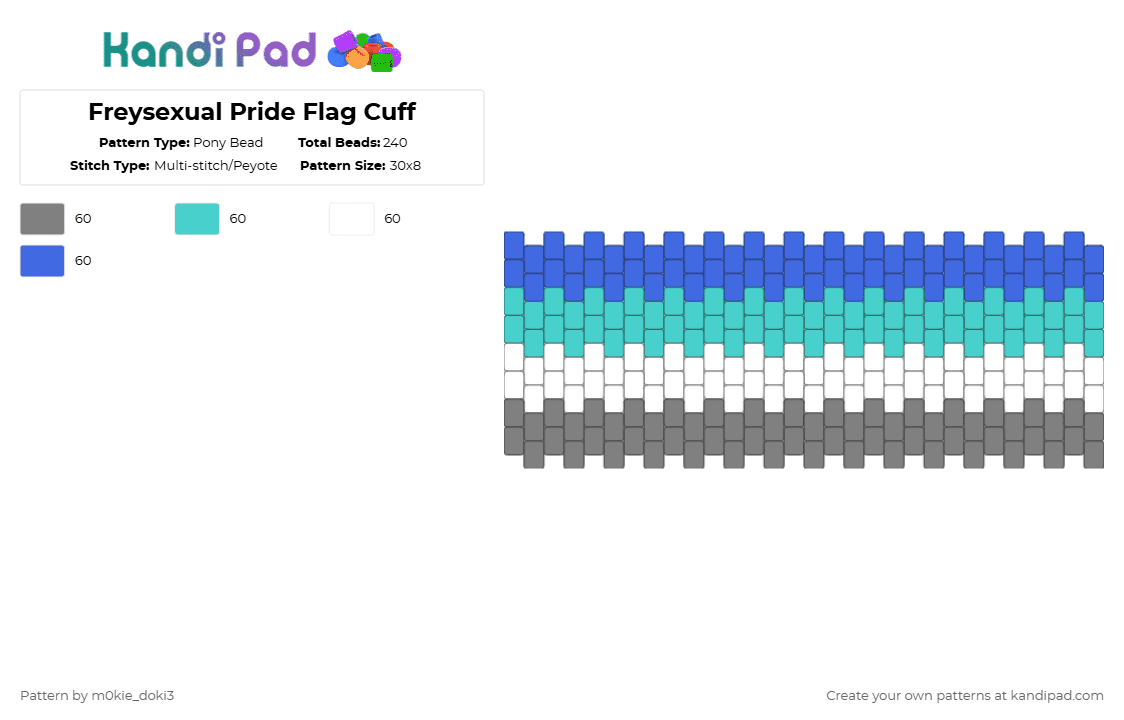 Kandi Pad

Freysexual Pride Flag Cuff

Pattern Type: Pony Bead
Total Beads: 240
Stitch Type: Multi-stitch/Peyote
Pattern Size: 30x8

60
60
60
60

Pattern by m0kie_doki3

Create your own patterns at kandipad.com